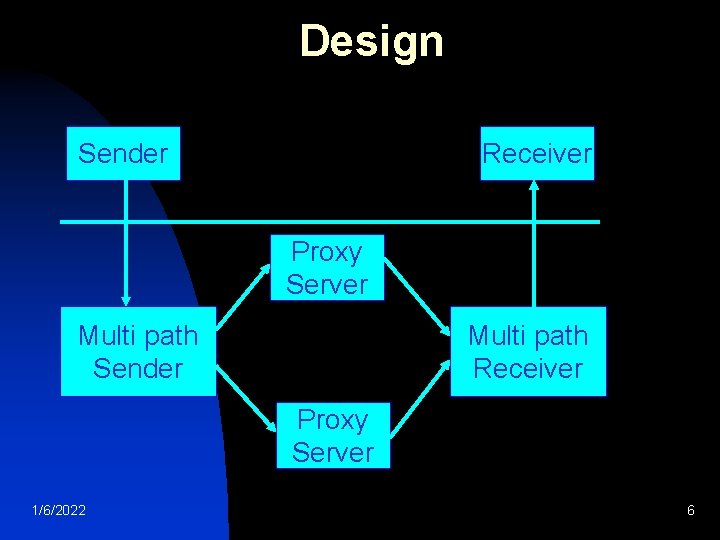 Design

Sender

Receiver

Proxy Server

Multi path Sender

Multi path Receiver

Proxy Server

1/6/2022

6